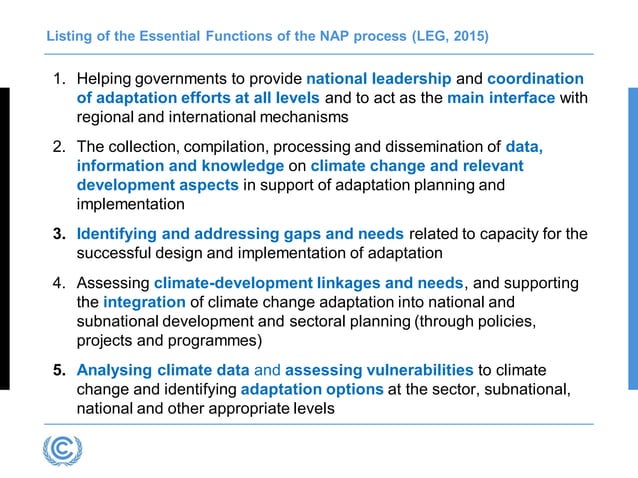 Listing of the Essential Functions of the NAP process (LEG, 2015)

1. Helping governments to provide national leadership and coordination of adaptation efforts at all levels and to act as the main interface with regional and international mechanisms

2. The collection, compilation, processing and dissemination of data, information and knowledge on climate change and relevant development aspects in support of adaptation planning and implementation

3. Identifying and addressing gaps and needs related to capacity for the successful design and implementation of adaptation

4. Assessing climate-development linkages and needs, and supporting the integration of climate change adaptation into national and subnational development and sectoral planning (through policies, projects and programmes)

5. Analysing climate data and assessing vulnerabilities to climate change and identifying adaptation options at the sector, subnational, national and other appropriate levels